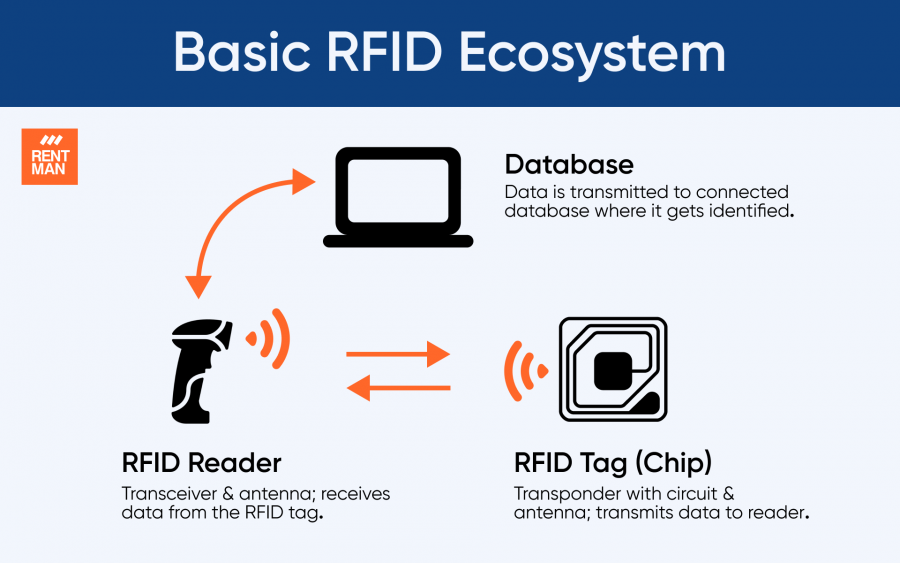 Basic RFID Ecosystem

RENT MAN

Database
Data is transmitted to connected database where it gets identified.

RFID Reader
Transceiver & antenna; receives data from the RFID tag.

RFID Tag (Chip)
Transponder with circuit & antenna; transmits data to reader.